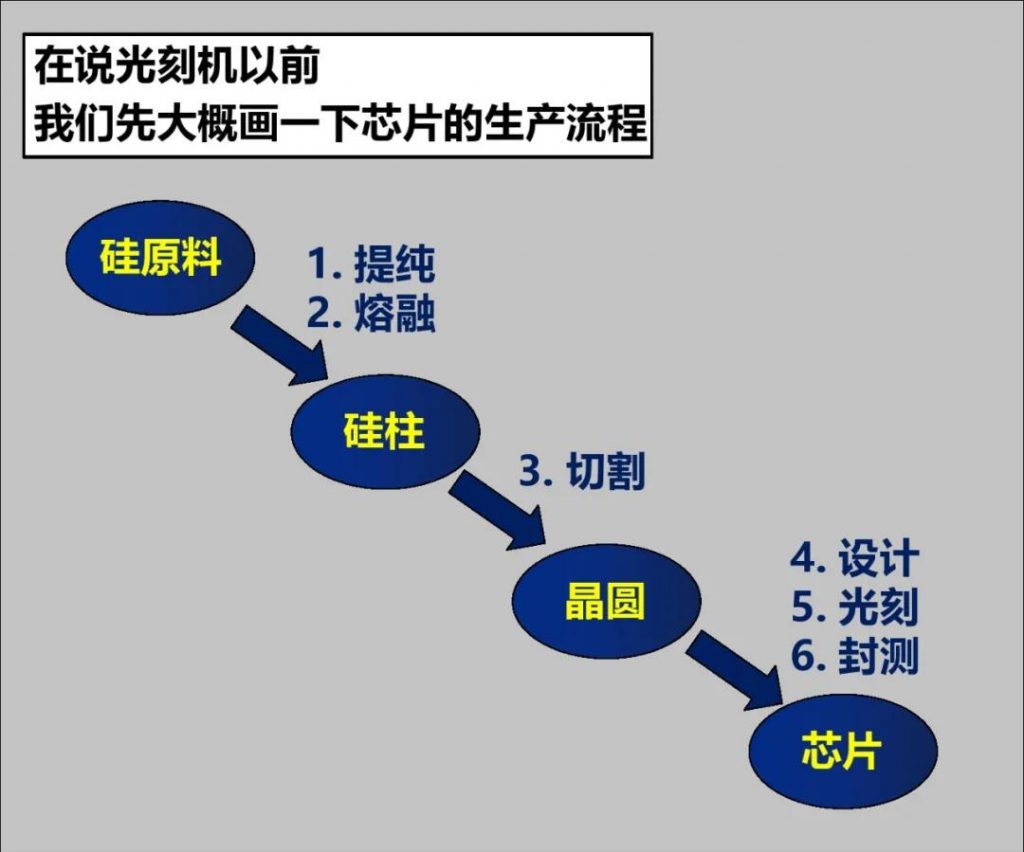 在说光刻机以前
我们先大概画一下芯片的生产流程

硅原料

1. 提纯
2. 熔融

硅柱

3. 切割

晶圆

4. 设计
5. 光刻
6. 封测

芯片